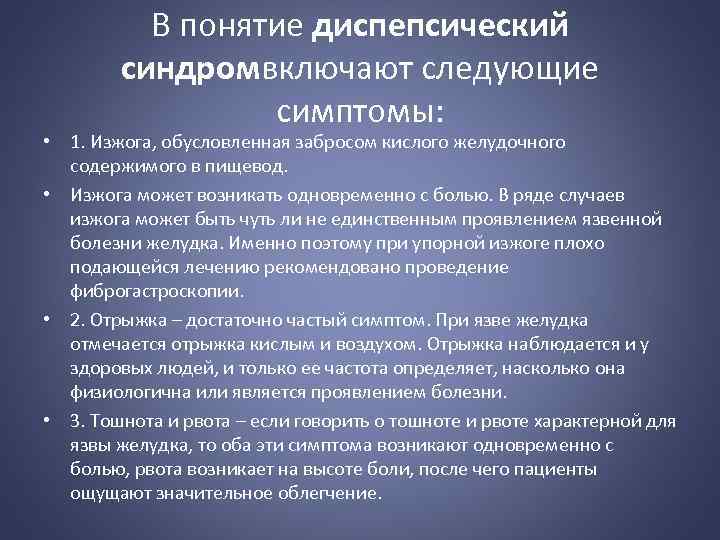 В понятие диспепсический синдромвключают следующие симптомы:

• 1. Изжога, обусловленная забросом кислого желудочного содержимого в пищевод.

• Изжога может возникать одновременно с болью. В ряде случаев изжога может быть чуть ли не единственным проявлением язвенной болезни желудка. Именно поэтому при упорной изжоге плохо подающейся лечению рекомендовано проведение фиброгастроскопии.

• 2. Отрыжка – достаточно частый симптом. При язве желудка отмечается отрыжка кислым и воздухом. Отрыжка наблюдается и у здоровых людей, и только её частота определяет, насколько она физиологична или является проявлением болезни.

• 3. Тошнота и рвота – если говорить о тошноте и рвоте характерной для язвы желудка, то оба эти симптома возникают одновременно с болью, рвота возникает на высоте боли, после чего пациенты ощущают значительное облегчение.